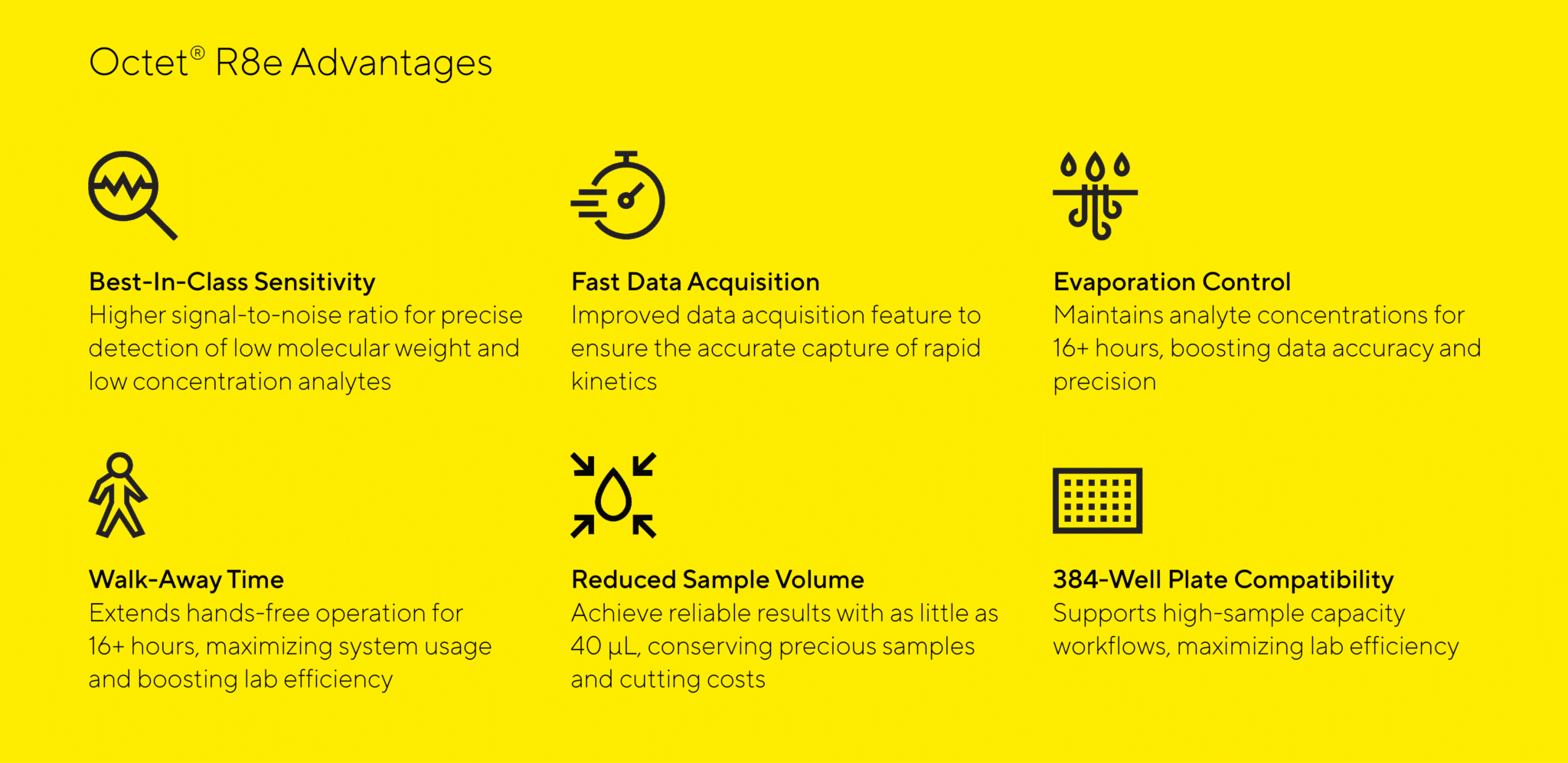 Octet® R8e Advantages

Best-In-Class Sensitivity
Higher signal-to-noise ratio for precise detection of low molecular weight and low concentration analytes

Fast Data Acquisition
Improved data acquisition feature to ensure the accurate capture of rapid kinetics

Evaporation Control
Maintains analyte concentrations for 16+ hours, boosting data accuracy and precision

Walk-Away Time
Extends hands-free operation for 16+ hours, maximizing system usage and boosting lab efficiency

Reduced Sample Volume
Achieve reliable results with as little as 40 µL, conserving precious samples and cutting costs

384-Well Plate Compatibility
Supports high-sample capacity workflows, maximizing lab efficiency